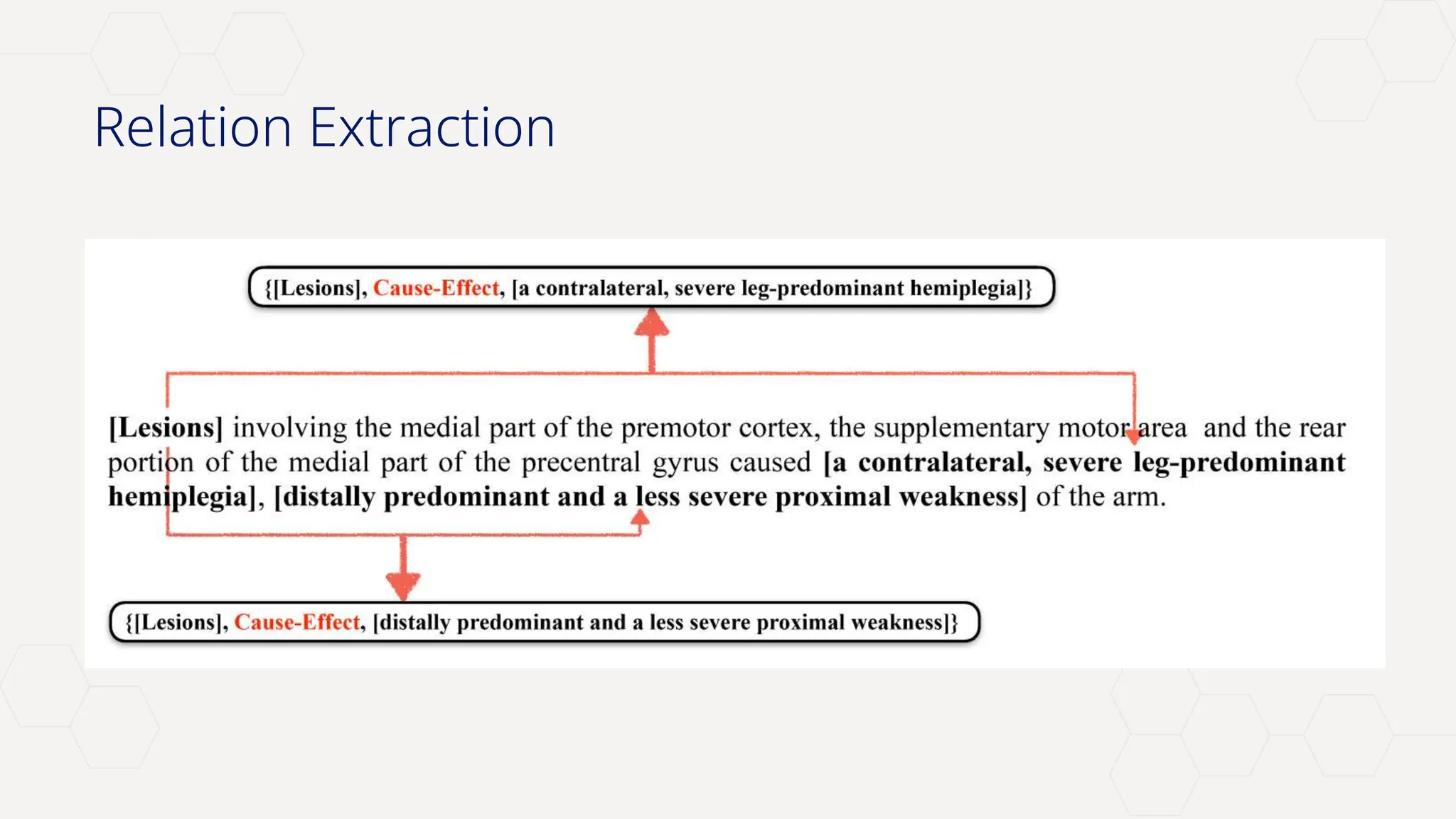 Relation Extraction

{[Lesions], Cause-Effect, [a contralateral, severe leg-predominant hemiplegia]}

[Lesions] involving the medial part of the premotor cortex, the supplementary motor area and the rear portion of the medial part of the precentral gyrus caused [a contralateral, severe leg-predominant hemiplegia], [distally predominant and a less severe proximal weakness] of the arm.

{[Lesions], Cause-Effect, [distally predominant and a less severe proximal weakness]}